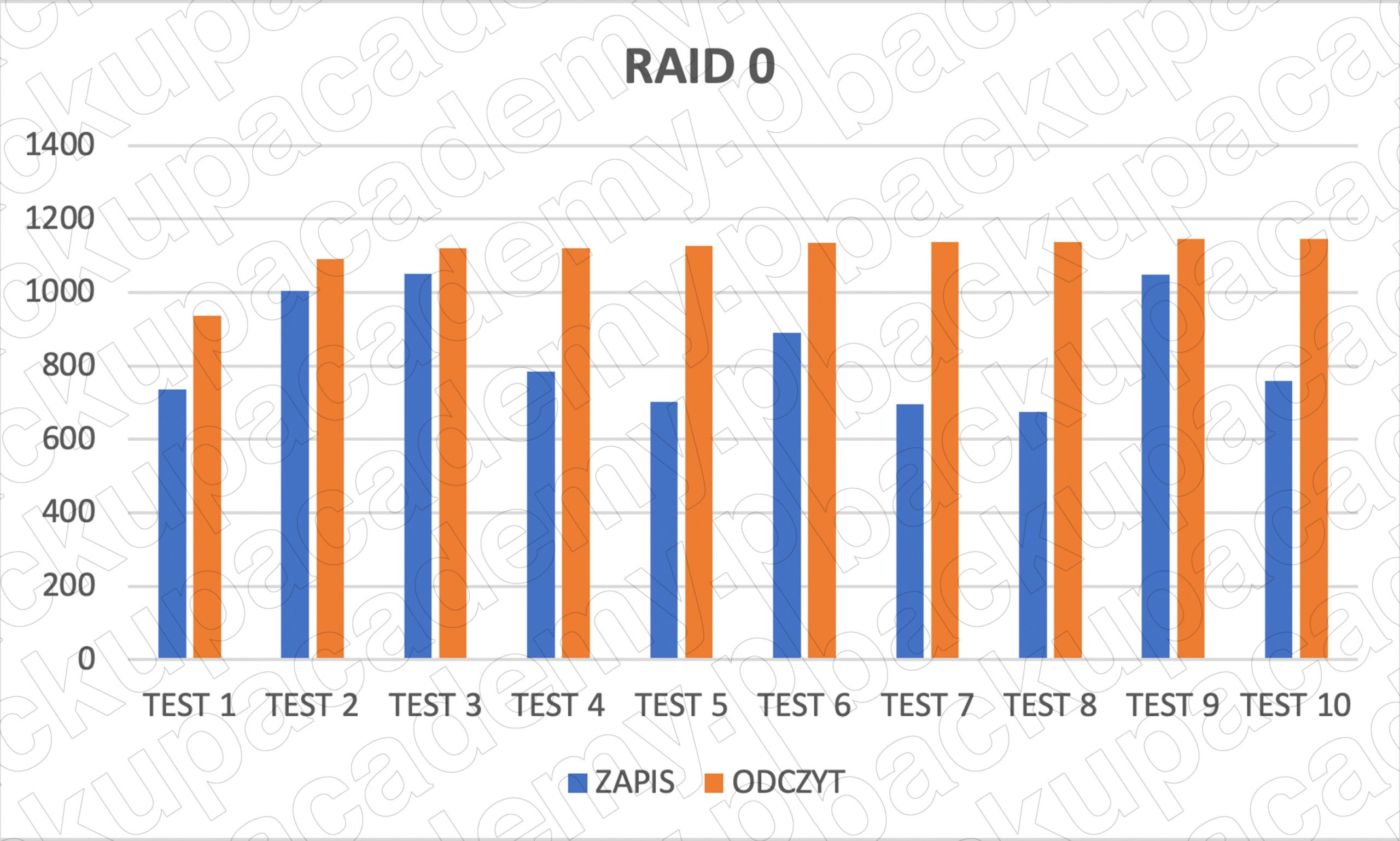 RAID 0

1400
1200
1000
800
600
400
200
0

TEST 1 TEST 2 TEST 3 TEST 4 TEST 5 TEST 6 TEST 7 TEST 8 TEST 9 TEST 10

ZAPIS ODCZYT

backupacademy.pl